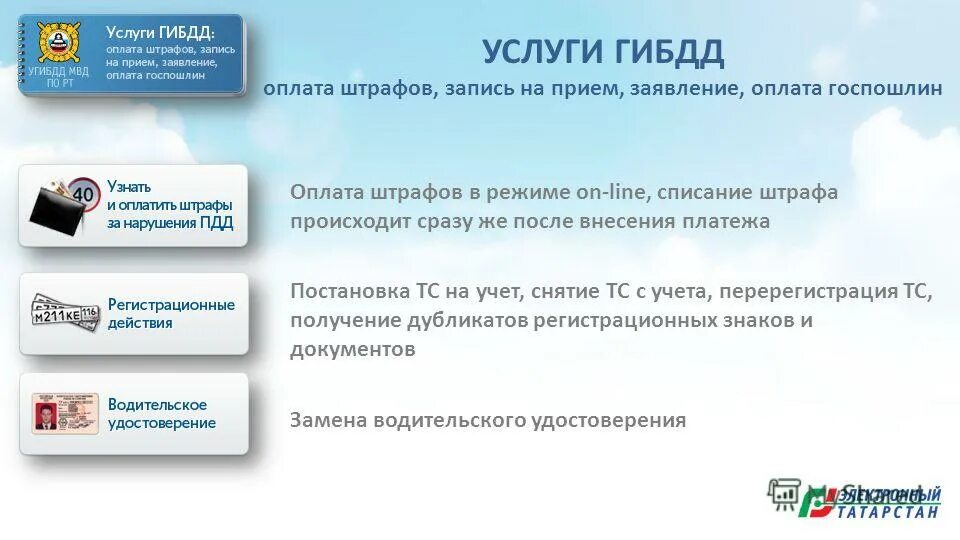 УГИБДД МВД ПО РТ

Услуги ГИБДД:
оплата штрафов, запись на прием, заявление, оплата госпошлин

УСЛУГИ ГИБДД
оплата штрафов, запись на прием, заявление, оплата госпошлин

40
Узнать и оплатить штрафы за нарушения ПДД

Оплата штрафов в режиме on-line, списание штрафа происходит сразу же после внесения платежа

М211КЕ 116
Регистрационные действия

Постановка ТС на учет, снятие ТС с учета, перерегистрация ТС, получение дубликатов регистрационных знаков и документов

Водительское удостоверение

Замена водительского удостоверения

ЭЛЕКТРОННЫЙ ТАТАРСТАН